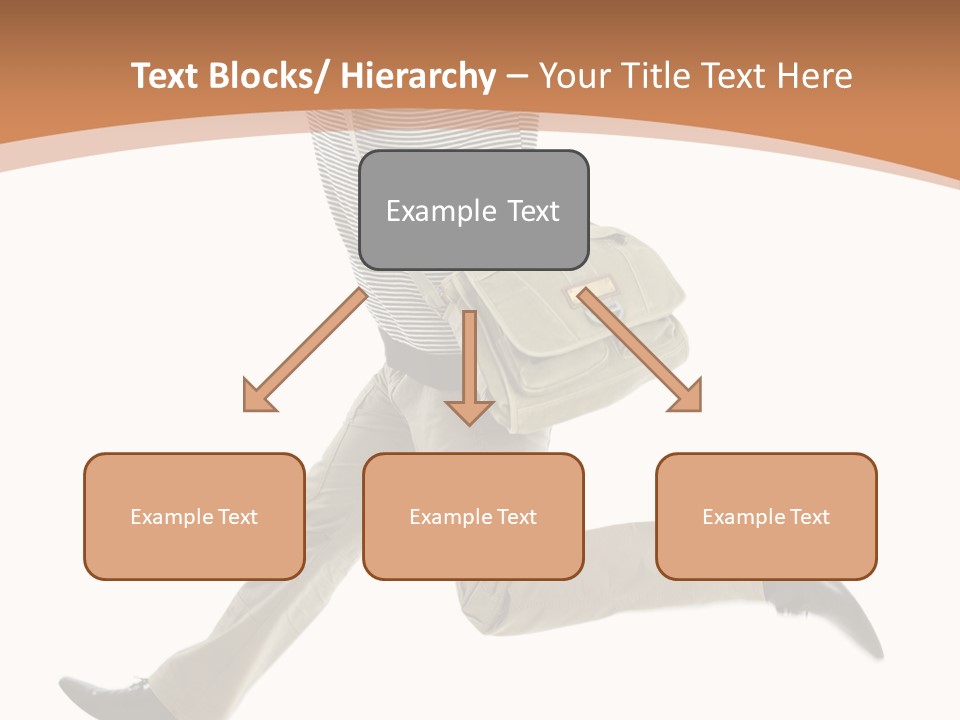 Text Blocks/ Hierarchy – Your Title Text Here

Example Text

Example Text

Example Text

Example Text